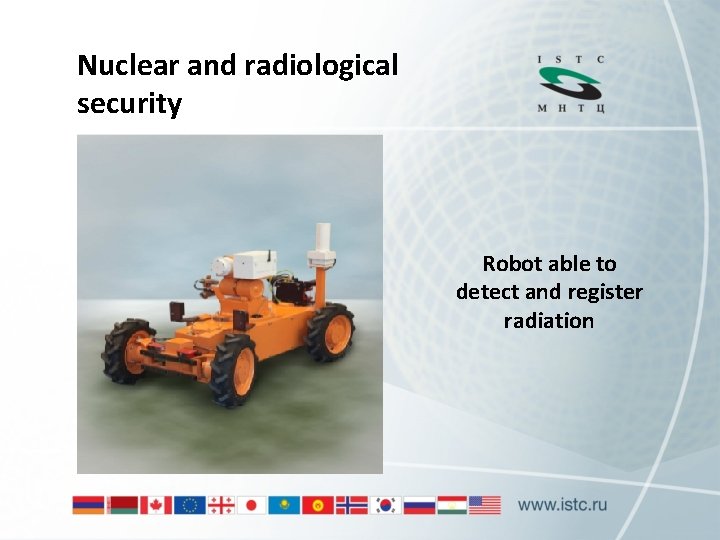 Nuclear and radiological security

I S T C
М Н Т Ц

Robot able to detect and register radiation

www.istc.ru